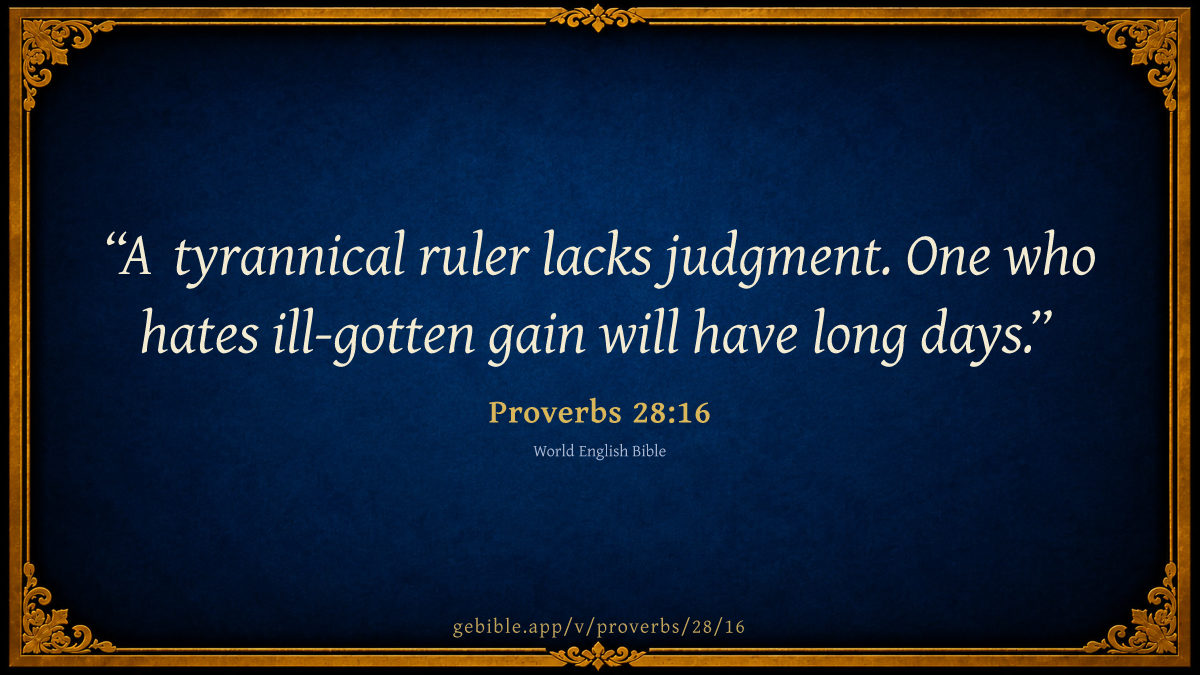 “A tyrannical ruler lacks judgment. One who hates ill-gotten gain will have long days.”

Proverbs 28:16

World English Bible

gebible.app/v/proverbs/28/16